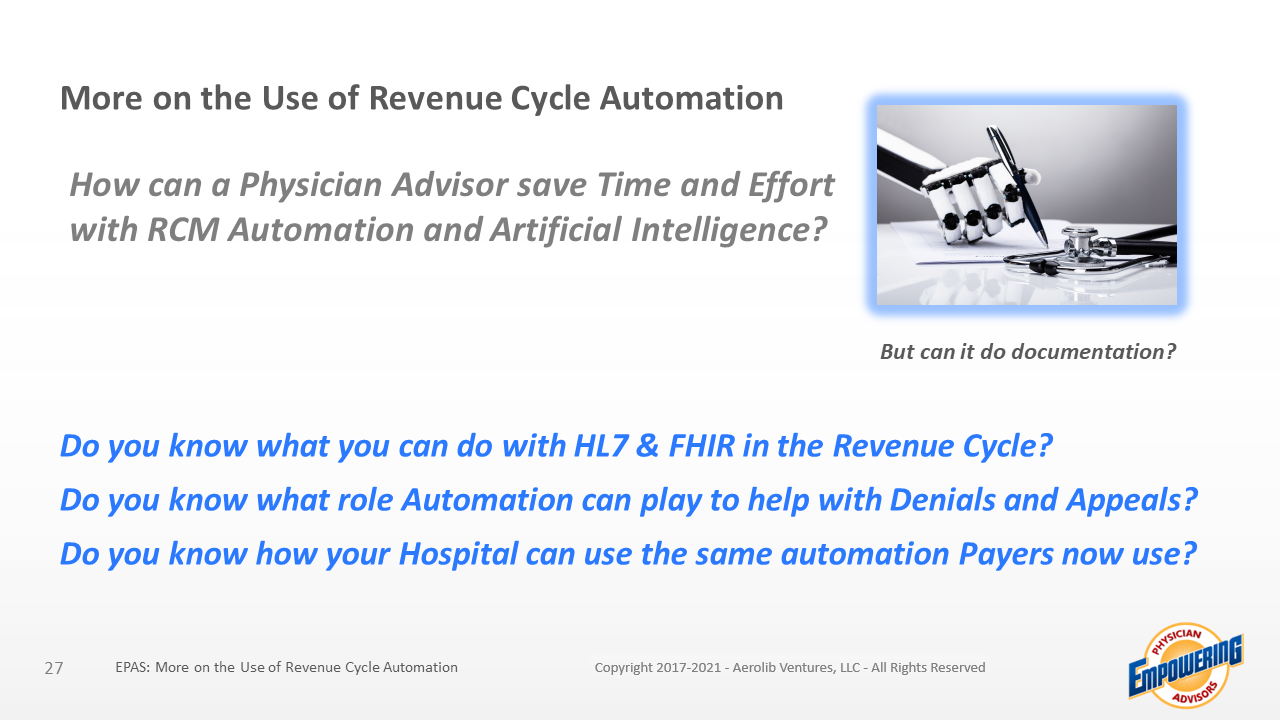 More on the Use of Revenue Cycle Automation

How can a Physician Advisor save Time and Effort with RCM Automation and Artificial Intelligence?

But can it do documentation?

Do you know what you can do with HL7 & FHIR in the Revenue Cycle?

Do you know what role Automation can play to help with Denials and Appeals?

Do you know how your Hospital can use the same automation Payers now use?

27 EPAS: More on the Use of Revenue Cycle Automation

Copyright 2017-2021 - Aerolib Ventures, LLC - All Rights Reserved

PHYSICIAN EMPOWERING ADVISORS